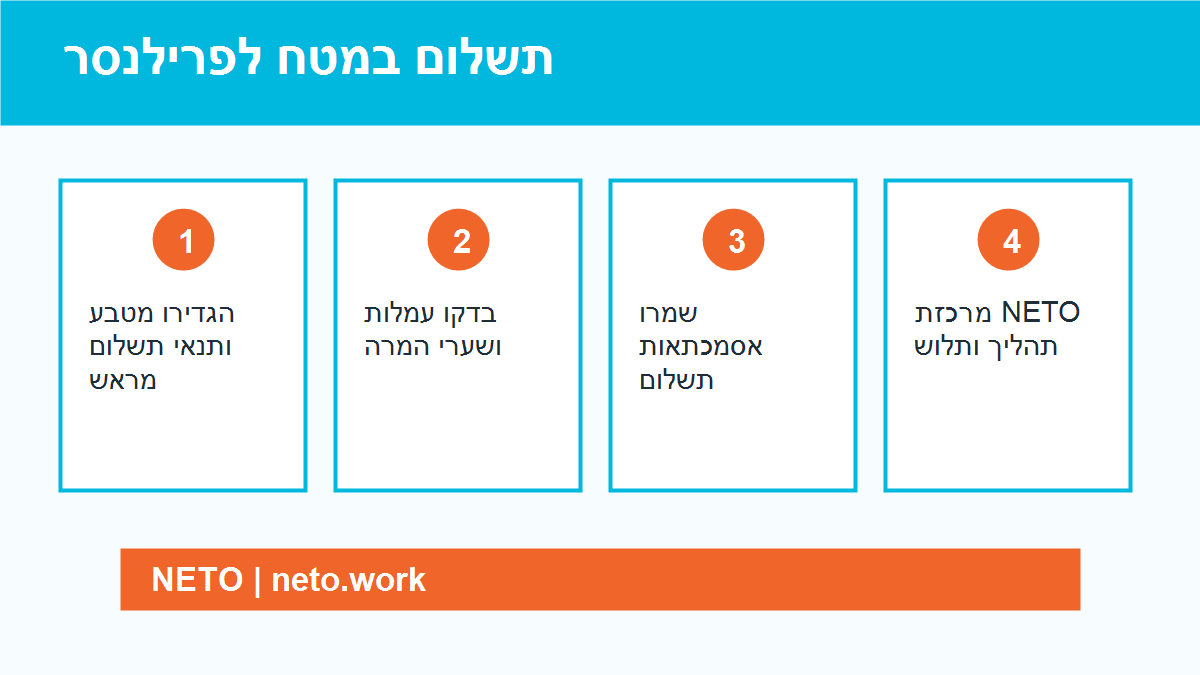 תשלום במטח לפרילנסר

1

הגדירו מטבע ותנאי תשלום מראש

2

בדקו עמלות ושערי המרה

3

שמרו אסמכתאות תשלום

4

NETO מרכזת תהליך ותלוש

NETO | neto.work